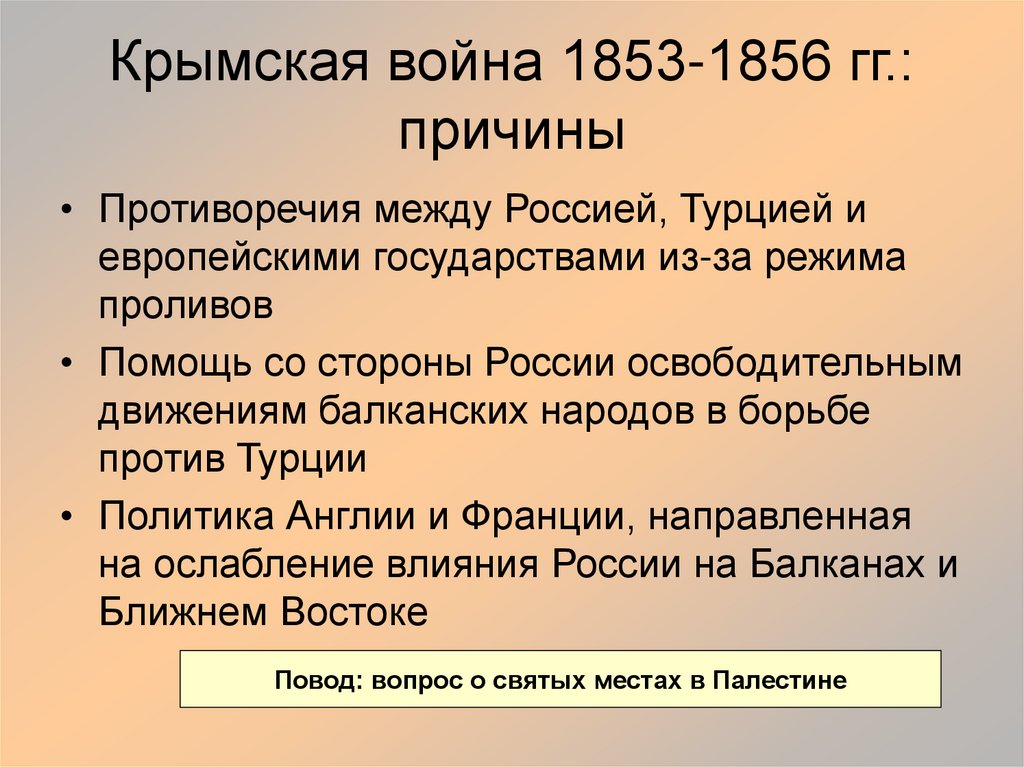 Крымская война 1853-1856 гг.: причины

• Противоречия между Россией, Турцией и европейскими государствами из-за режима проливов

• Помощь со стороны России освободительным движениям балканских народов в борьбе против Турции

• Политика Англии и Франции, направленная на ослабление влияния России на Балканах и Ближнем Востоке

Повод: вопрос о святых местах в Палестине